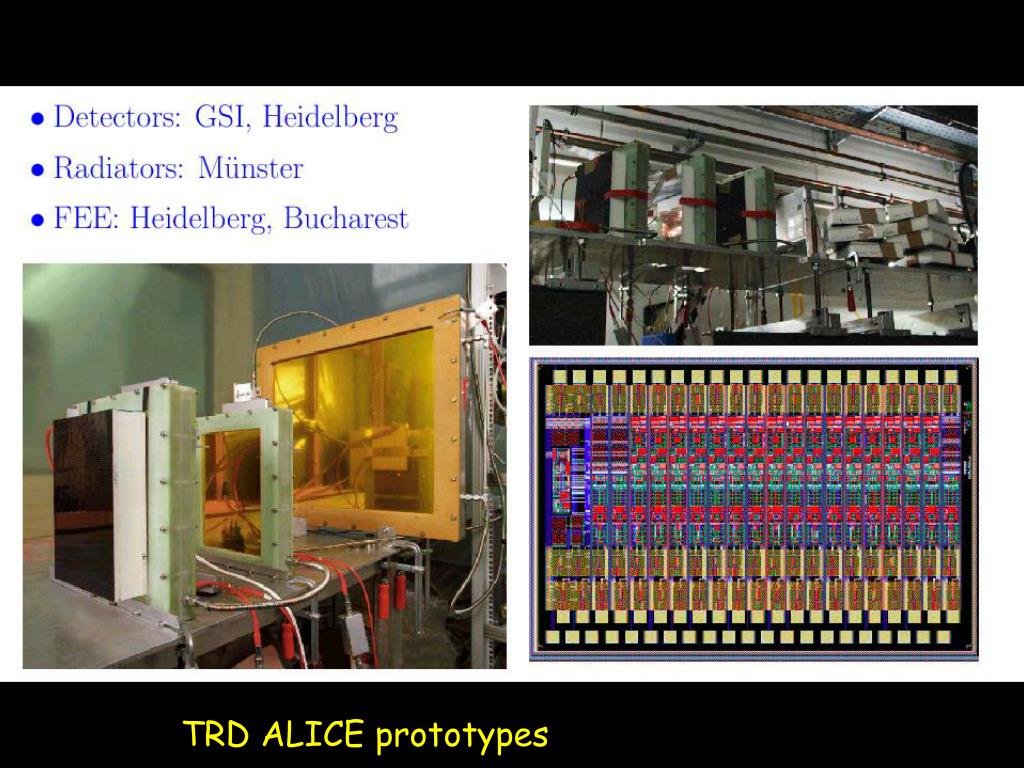 • Detectors: GSI, Heidelberg
• Radiators: Münster
• FEE: Heidelberg, Bucharest

TRD ALICE prototypes